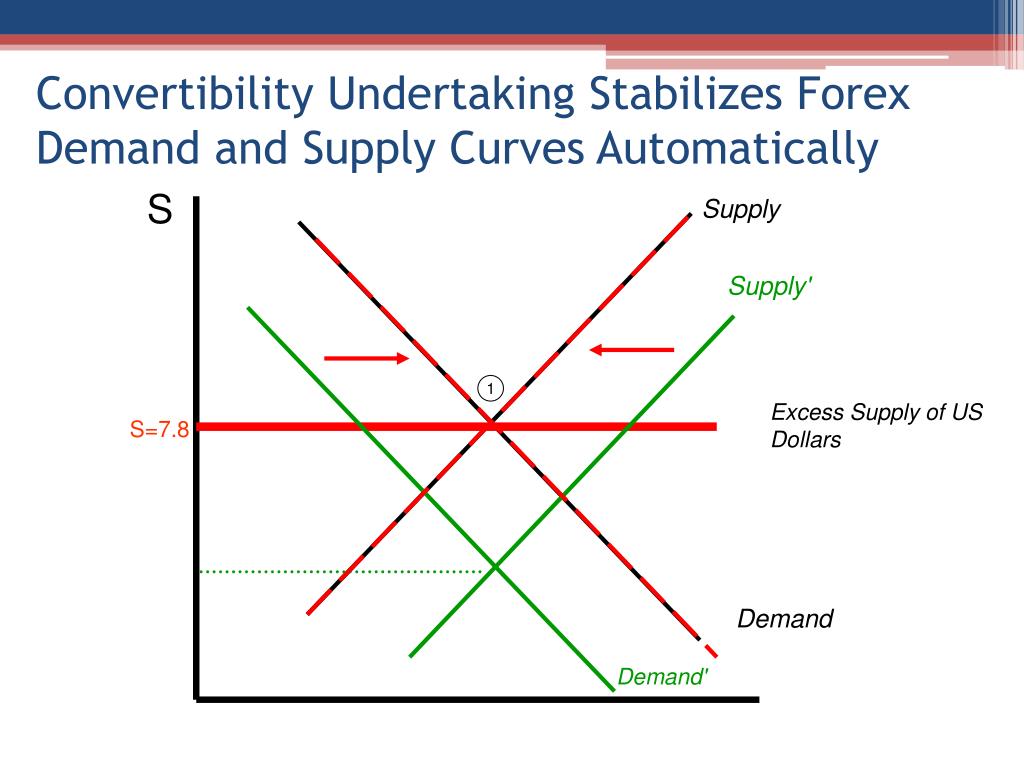 Convertibility Undertaking Stabilizes Forex Demand and Supply Curves Automatically

S

Supply

Supply'

1

S=7.8

Excess Supply of US Dollars

Demand

Demand'